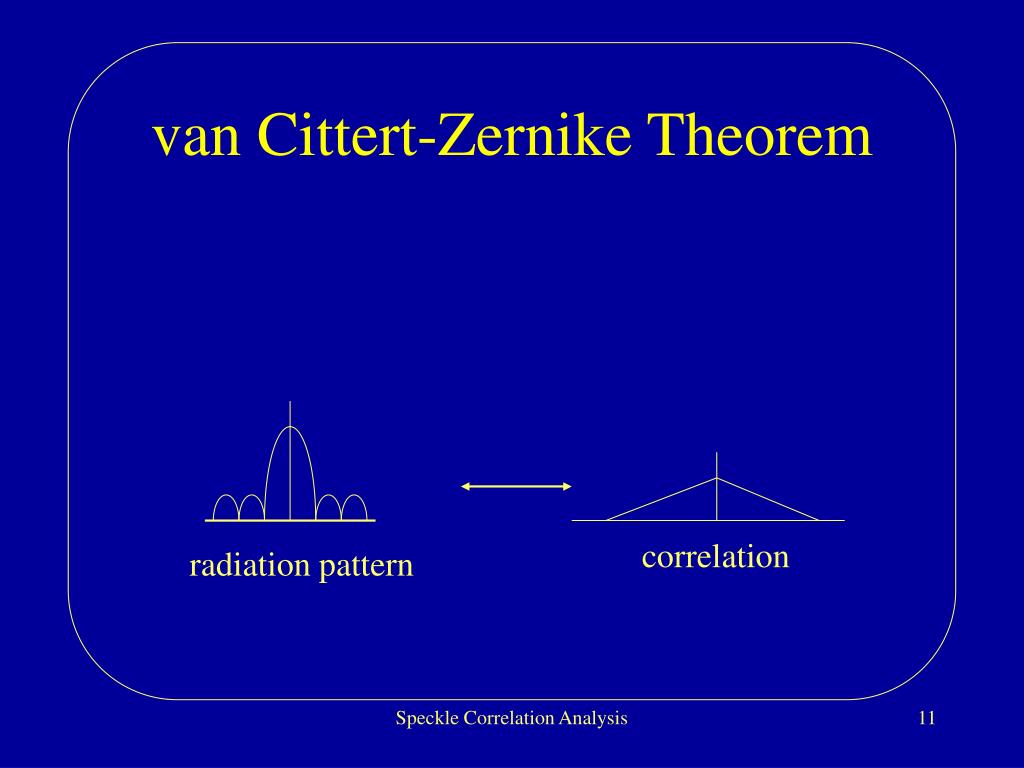 van Cittert-Zernike Theorem

radiation pattern

correlation

Speckle Correlation Analysis

11